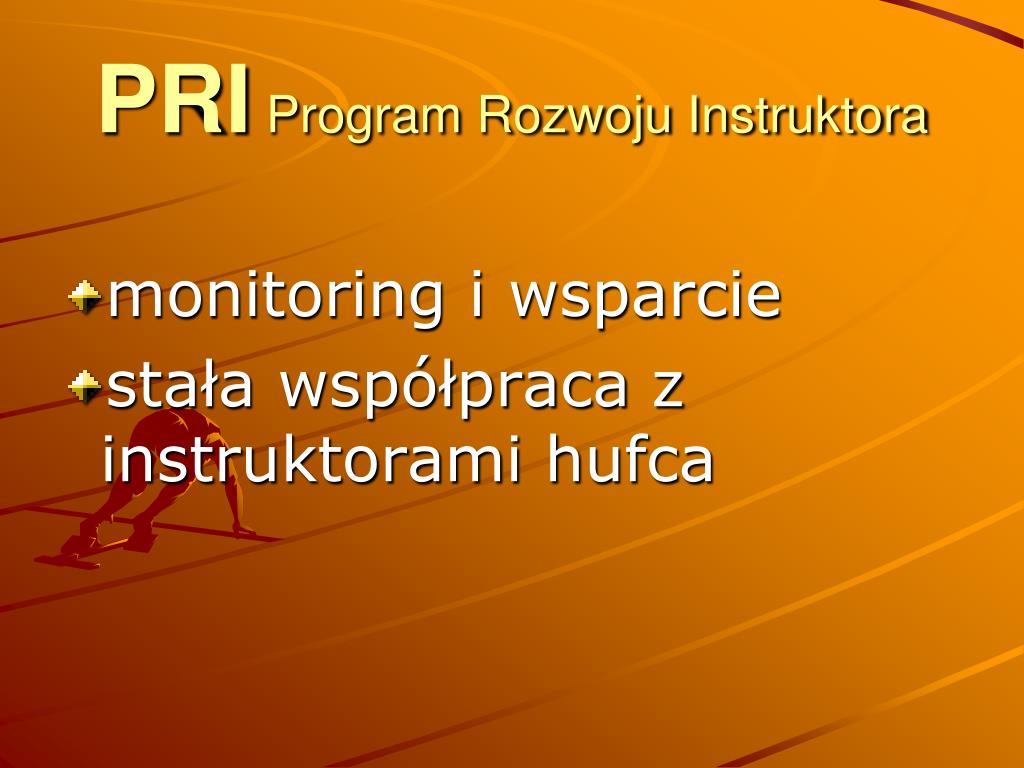 PRI Program Rozwoju Instruktora

monitoring i wsparcie
stała współpraca z instruktorami hufca